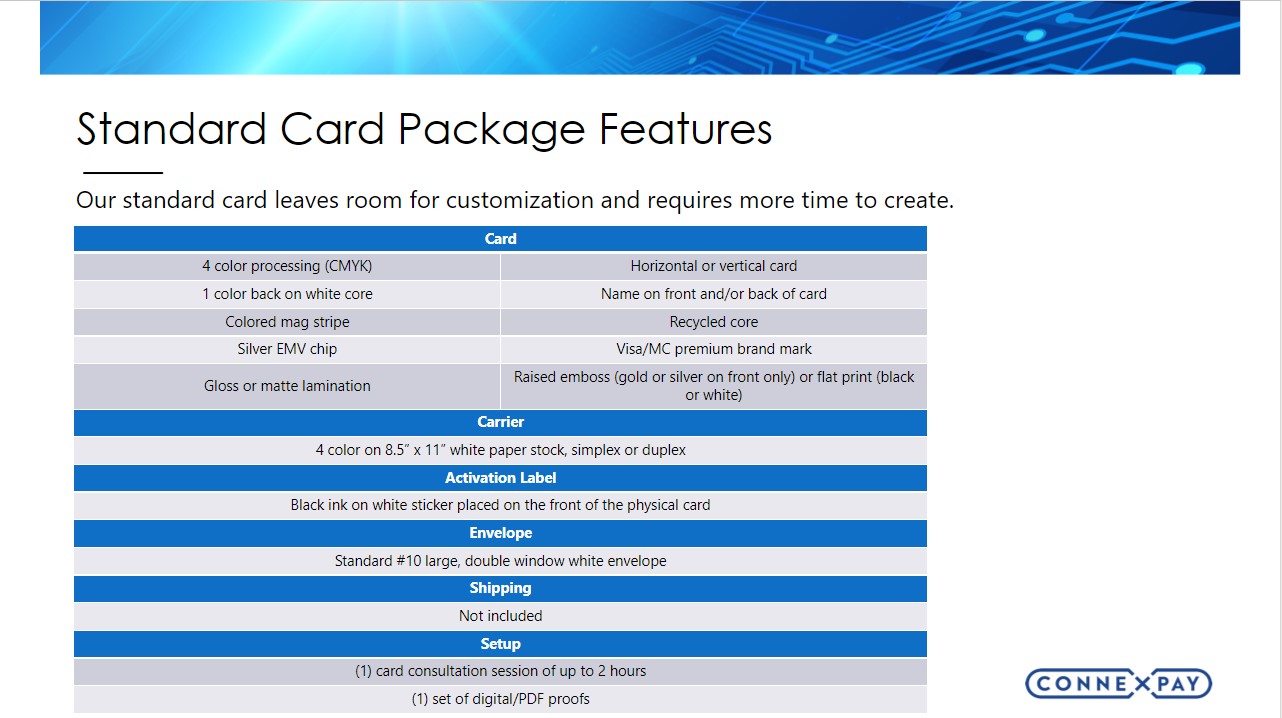 Standard Card Package Features

Our standard card leaves room for customization and requires more time to create.

| Card | |
|---|---|
| 4 color processing (CMYK) | Horizontal or vertical card |
| 1 color back on white core | Name on front and/or back of card |
| Colored mag stripe | Recycled core |
| Silver EMV chip | Visa/MC premium brand mark |
| Gloss or matte lamination | Raised emboss (gold or silver on front only) or flat print (black or white) |
| Carrier | |
| 4 color on 8.5" x 11" white paper stock, simplex or duplex | |
| Activation Label | |
| Black ink on white sticker placed on the front of the physical card | |
| Envelope | |
| Standard #10 large, double window white envelope | |
| Shipping | |
| Not included | |
| Setup | |
| (1) card consultation session of up to 2 hours | |
| (1) set of digital/PDF proofs | |

CONNEXPAY